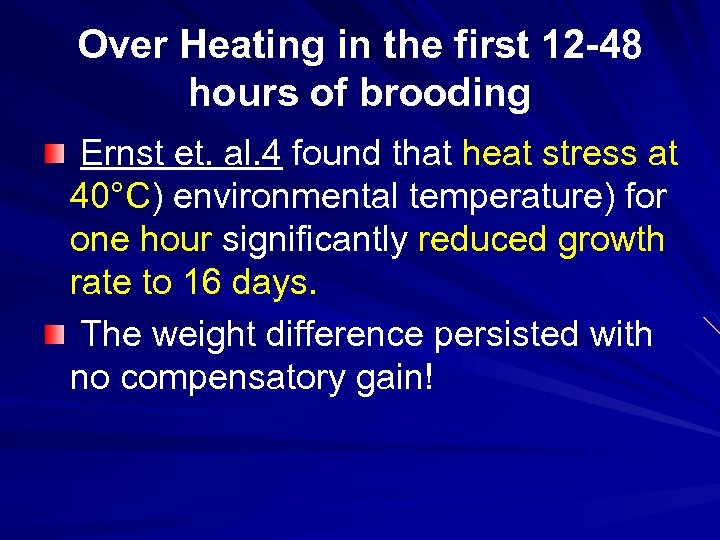 Over Heating in the first 12-48 hours of brooding

Ernst et. al.4 found that heat stress at 40°C) environmental temperature) for one hour significantly reduced growth rate to 16 days.

The weight difference persisted with no compensatory gain!